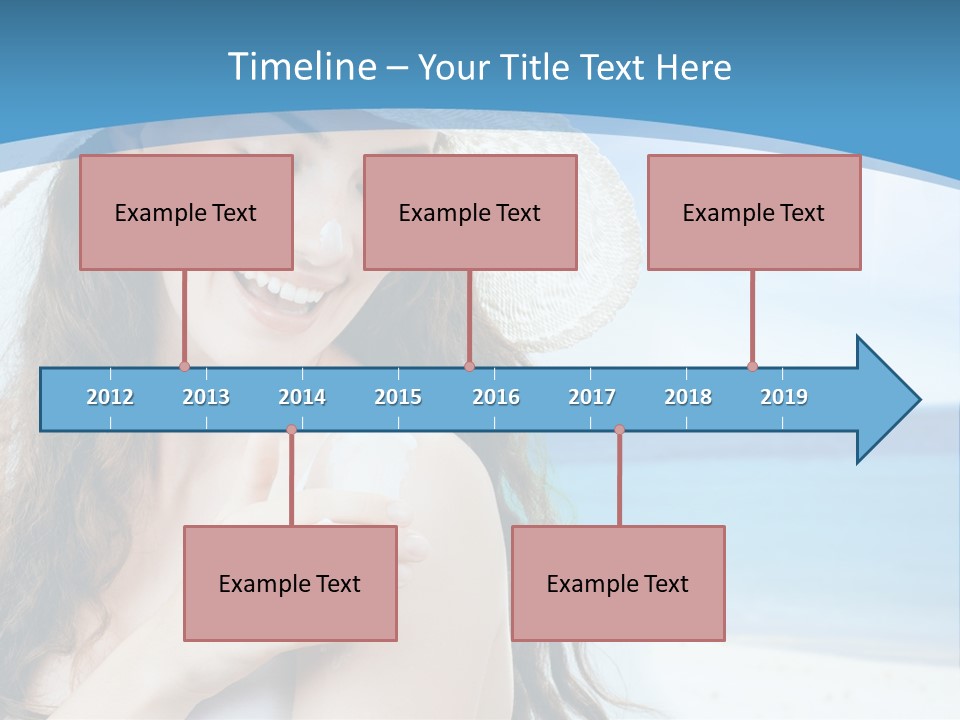 Timeline – Your Title Text Here

Example Text

Example Text

Example Text

2012 2013 2014 2015 2016 2017 2018 2019

Example Text

Example Text